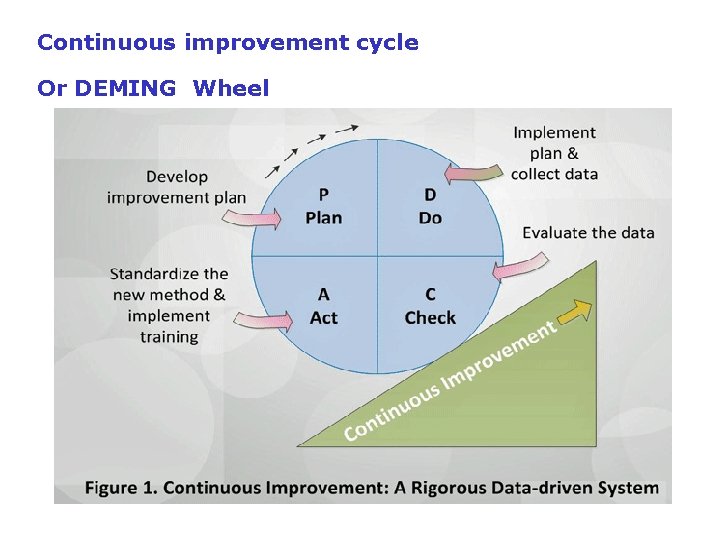 Continuous improvement cycle

Or DEMING Wheel

Develop improvement plan

P
Plan

D
Do

Implement plan & collect data

Evaluate the data

Standardize the new method & implement training

A
Act

C
Check

Continuous Improvement

Figure 1. Continuous Improvement: A Rigorous Data-driven System